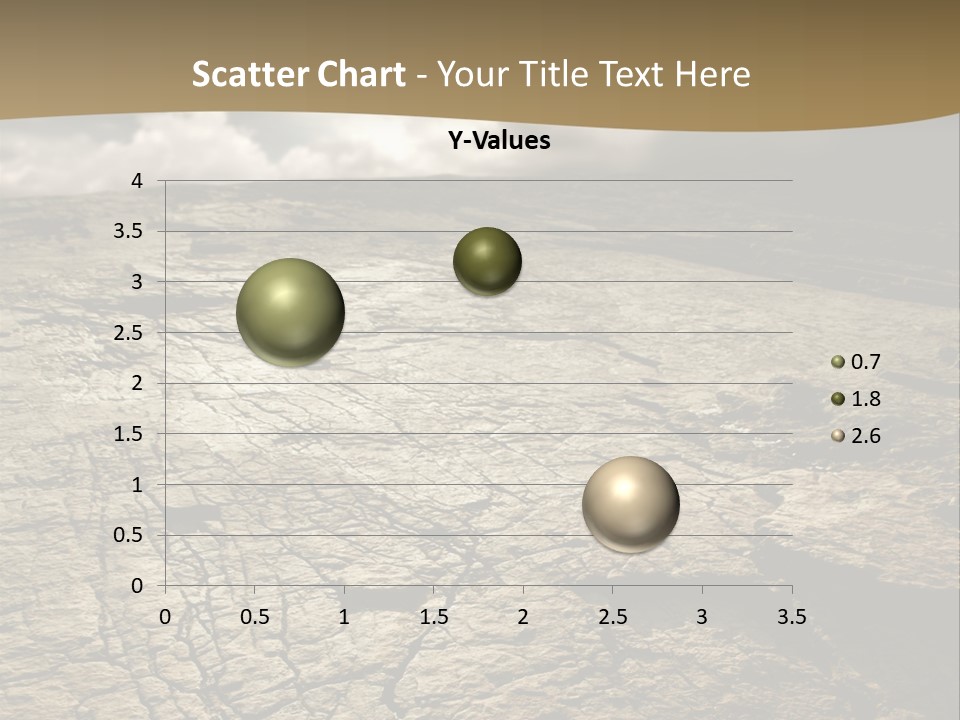 Scatter Chart - Your Title Text Here

Y-Values

4
3.5
3
2.5
2
1.5
1
0.5
0

0 0.5 1 1.5 2 2.5 3 3.5

0.7
1.8
2.6